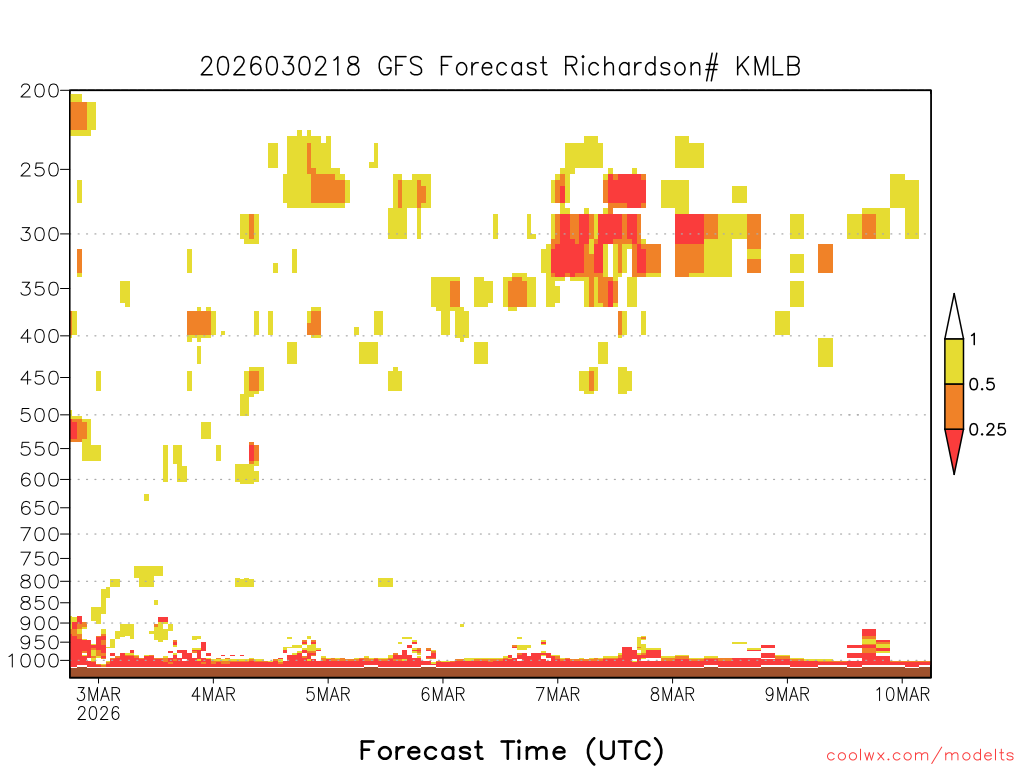 2026030218 GFS Forecast Richardson# KMLB

200
250
300
350
400
450
500
550
600
650
700
750
800
850
900
950
1000

1
0.5
0.25

3MAR
2026
4MAR
5MAR
6MAR
7MAR
8MAR
9MAR
10MAR

Forecast Time (UTC)

coolwx.com/modelts